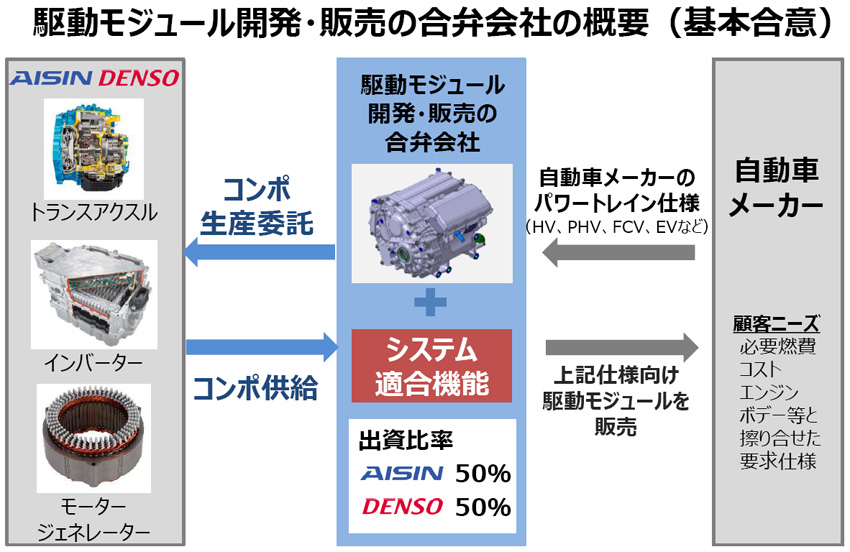 駆動モジュール開発・販売の合弁会社の概要（基本合意）

AISIN DENSO

トランスアクスル

インバーター

モーター
ジェネレーター

コンポ
生産委託

コンポ供給

駆動モジュール
開発・販売の
合弁会社

+

システム
適合機能

出資比率
AISIN 50%
DENSO 50%

自動車メーカーの
パワートレイン仕様
（HV、PHV、FCV、EVなど）

上記仕様向け
駆動モジュールを
販売

自動車
メーカー

顧客ニーズ
必要燃費
コスト
エンジン
ボデー等と
擦り合せた
要求仕様